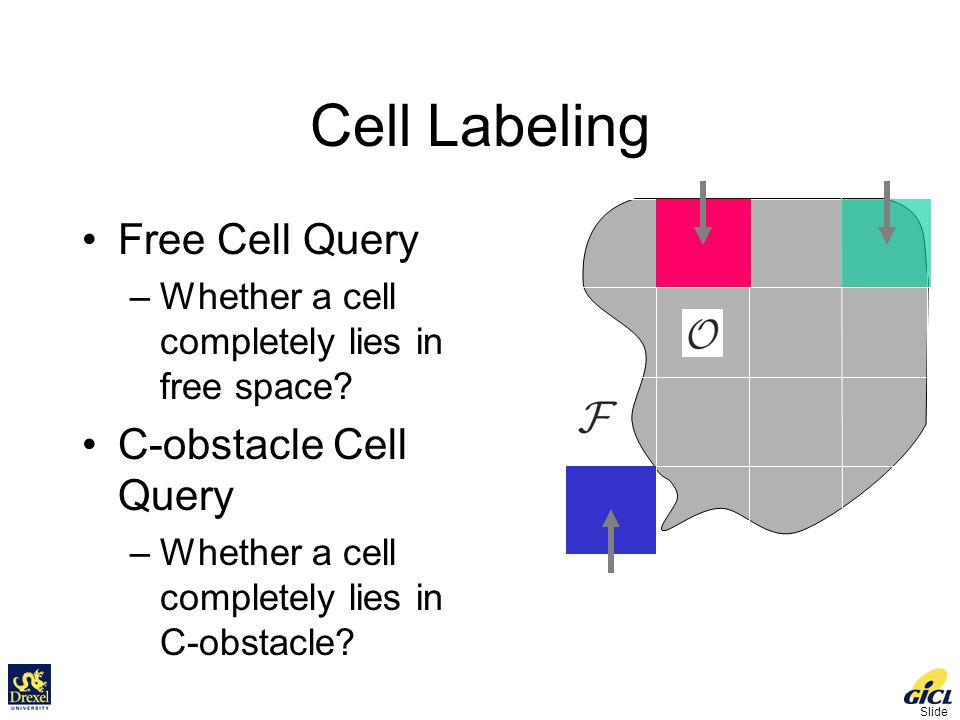 Cell Labeling

• Free Cell Query
 – Whether a cell completely lies in free space?
• C-obstacle Cell Query
 – Whether a cell completely lies in C-obstacle?

$\mathcal{O}$

$\mathcal{F}$

Drexel
UNIVERSITY

GICL
Slide